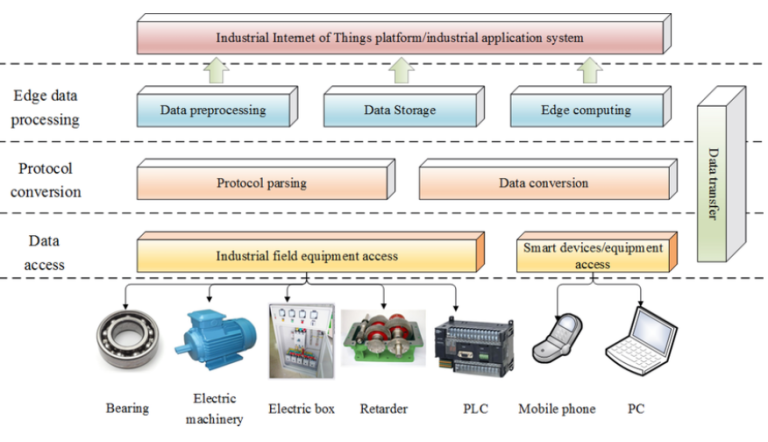 Industrial Internet of Things platform/industrial application system

Edge data processing

Data preprocessing

Data Storage

Edge computing

Protocol conversion

Protocol parsing

Data conversion

Data transfer

Data access

Industrial field equipment access

Smart devices/equipment access

Bearing

Electric machinery

Electric box

Retarder

PLC

Mobile phone

PC